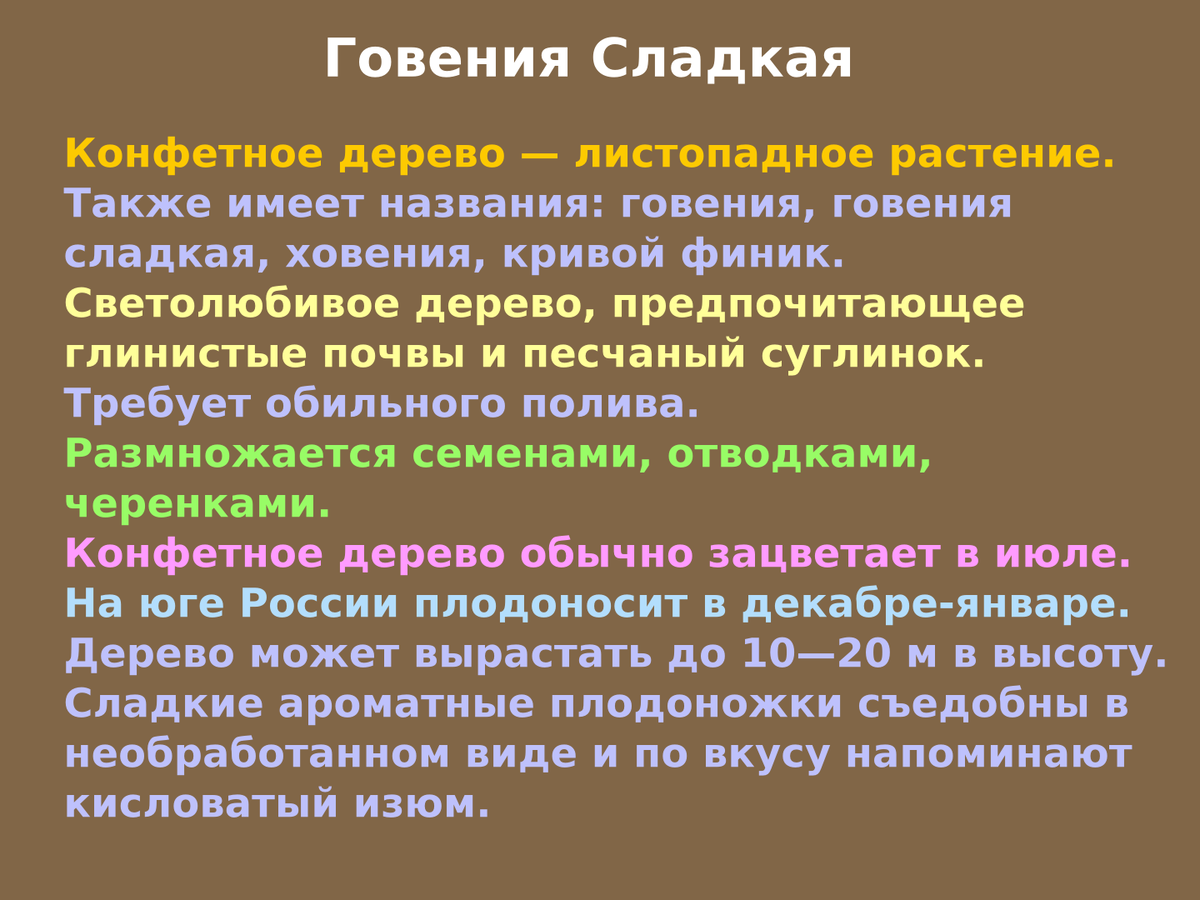 Говения Сладкая

Конфетное дерево — листопадное растение.
Также имеет названия: говения, говения сладкая, ховения, кривой финик.
Светолюбивое дерево, предпочитающее глинистые почвы и песчаный суглинок.
Требует обильного полива.
Размножается семенами, отводками, черенками.
Конфетное дерево обычно зацветает в июле.
На юге России плодоносит в декабре-январе.
Дерево может вырастать до 10—20 м в высоту.
Сладкие ароматные плодоножки съедобны в необработанном виде и по вкусу напоминают кисловатый изюм.